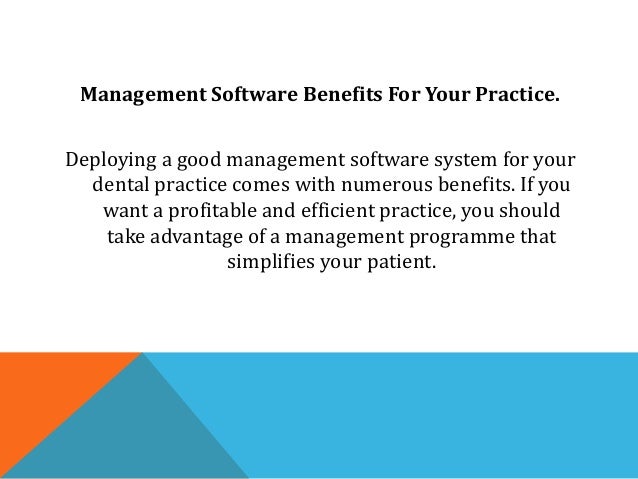 Management Software Benefits For Your Practice.

Deploying a good management software system for your dental practice comes with numerous benefits. If you want a profitable and efficient practice, you should take advantage of a management programme that simplifies your patient.